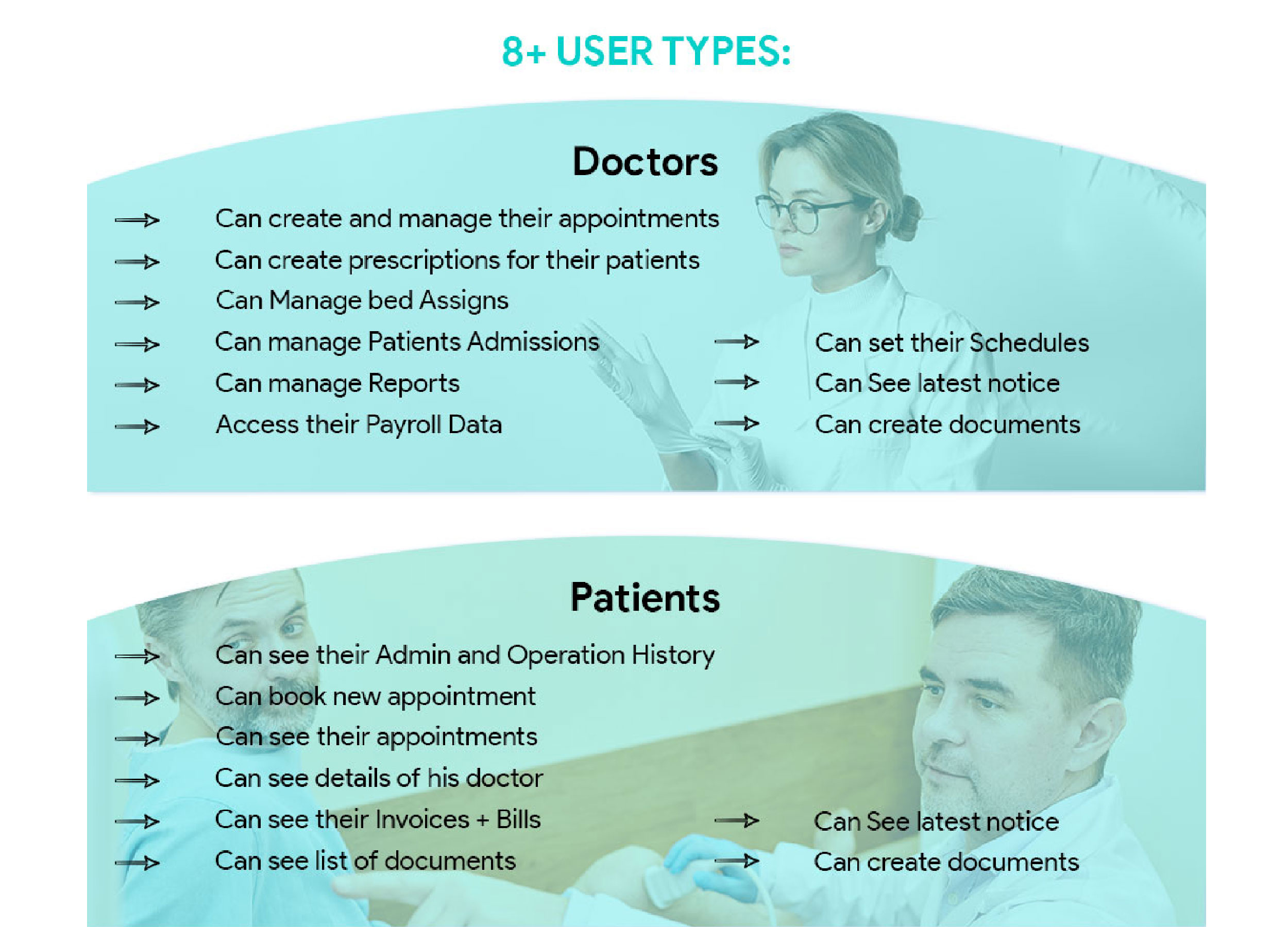 8+ USER TYPES:

Doctors

Can create and manage their appointments
Can create prescriptions for their patients
Can Manage bed Assigns
Can manage Patients Admissions
Can manage Reports
Access their Payroll Data

Can set their Schedules
Can See latest notice
Can create documents

Patients

Can see their Admin and Operation History
Can book new appointment
Can see their appointments
Can see details of his doctor
Can see their Invoices + Bills
Can see list of documents

Can See latest notice
Can create documents